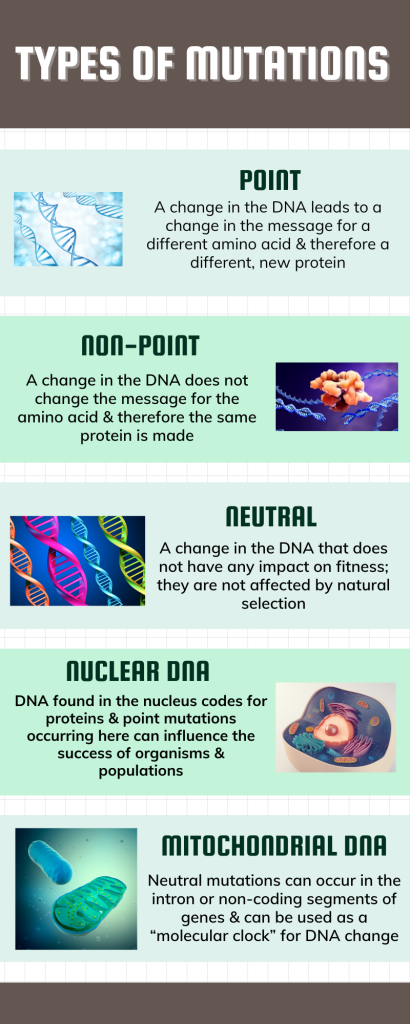 TYPES OF MUTATIONS

POINT

A change in the DNA leads to a change in the message for a different amino acid & therefore a different, new protein

NON-POINT

A change in the DNA does not change the message for the amino acid & therefore the same protein is made

NEUTRAL

A change in the DNA that does not have any impact on fitness; they are not affected by natural selection

NUCLEAR DNA

DNA found in the nucleus codes for proteins & point mutations occurring here can influence the success of organisms & populations

MITOCHONDRIAL DNA

Neutral mutations can occur in the intron or non-coding segments of genes & can be used as a "molecular clock" for DNA change